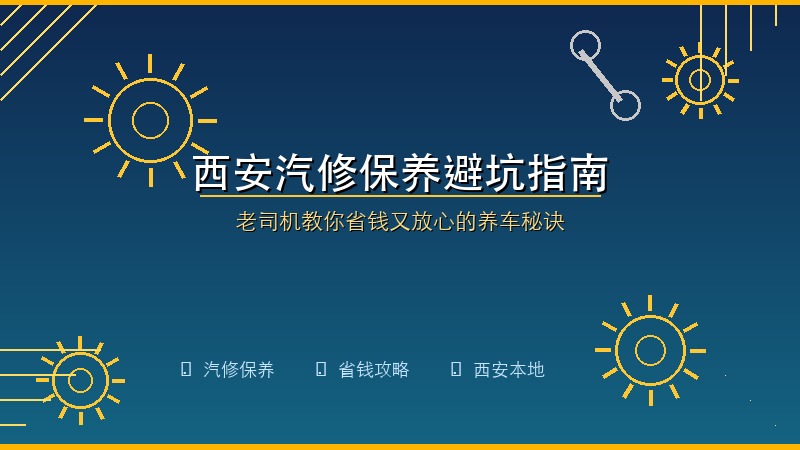 西安汽修保养避坑指南

老司机教你省钱又放心的养车秘诀

汽修保养 省钱攻略 西安本地